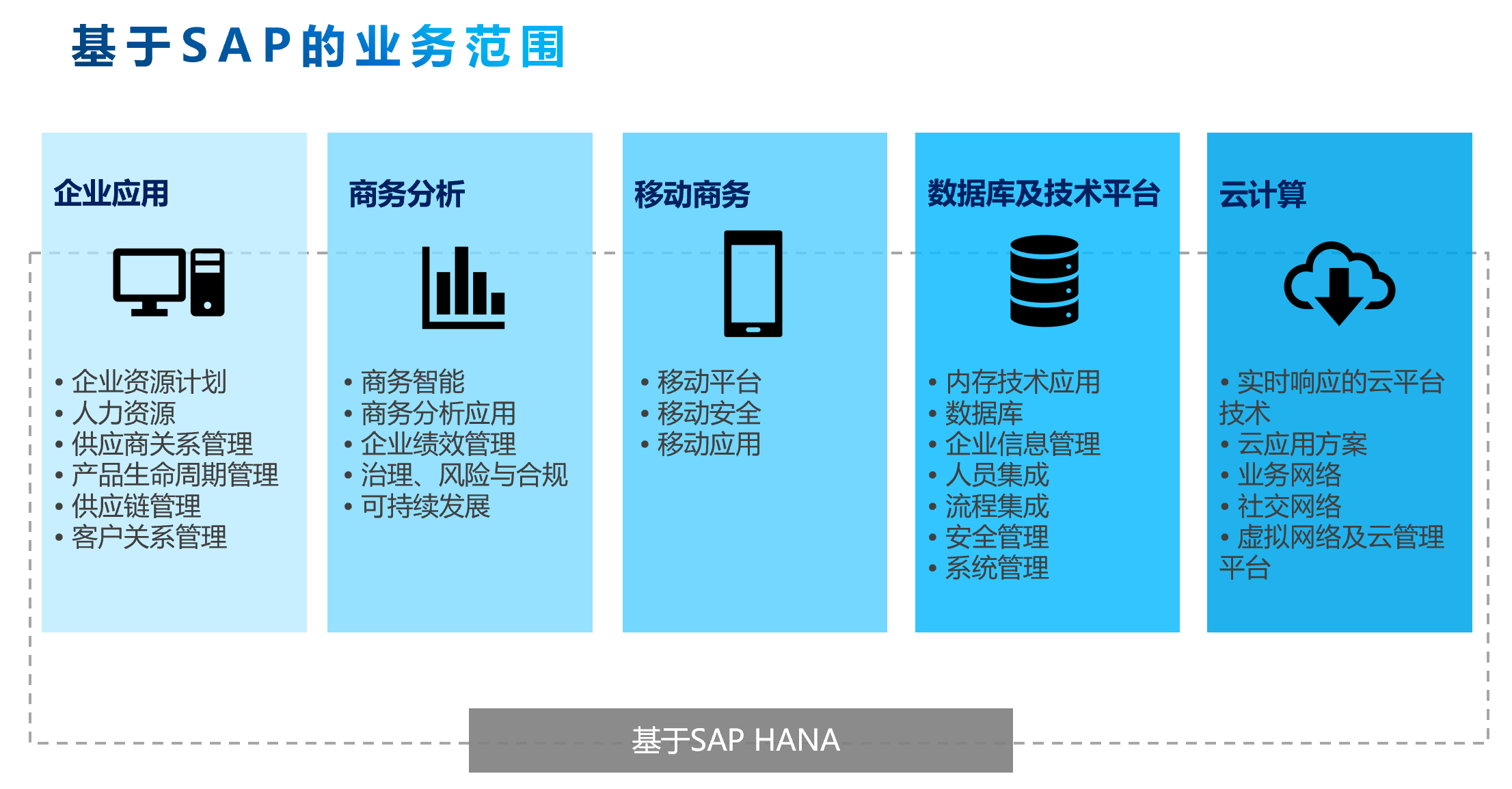 基于SAP的业务范围

企业应用

• 企业资源计划
• 人力资源
• 供应商关系管理
• 产品生命周期管理
• 供应链管理
• 客户关系管理

商务分析

• 商务智能
• 商务分析应用
• 企业绩效管理
• 治理、风险与合规
• 可持续发展

移动商务

• 移动平台
• 移动安全
• 移动应用

数据库及技术平台

• 内存技术应用
• 数据库
• 企业信息管理
• 人员集成
• 流程集成
• 安全管理
• 系统管理

云计算

• 实时响应的云平台技术
• 云应用方案
• 业务网络
• 社交网络
• 虚拟网络及云管理平台

基于SAP HANA